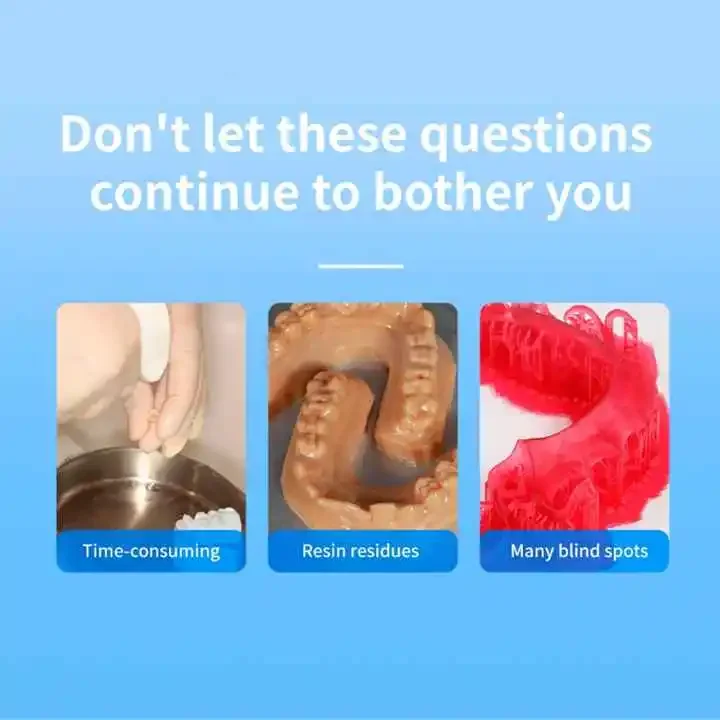 Don't let these questions continue to bother you

Time-consuming

Resin residues

Many blind spots